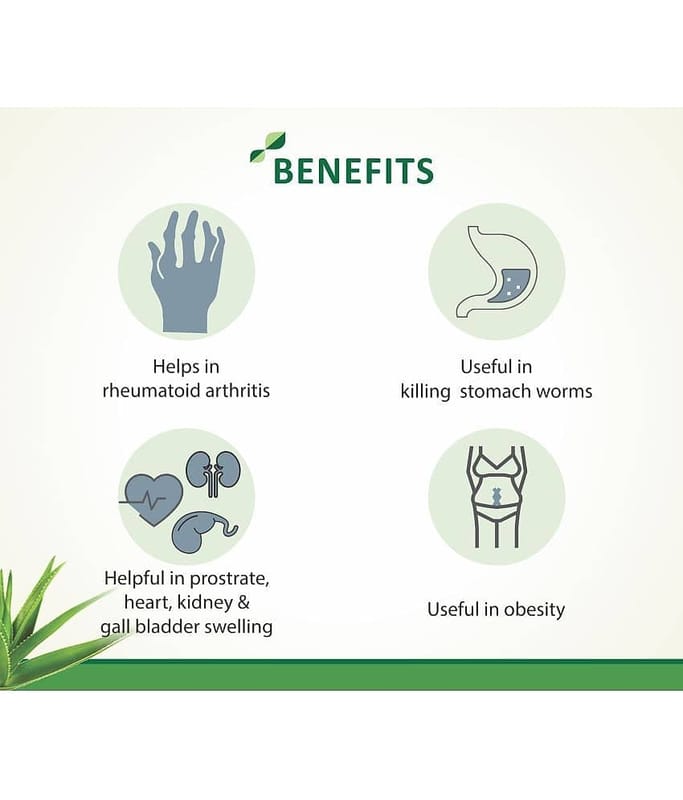 BENEFITS

Helps in rheumatoid arthritis

Useful in killing stomach worms

Helpful in prostrate, heart, kidney & gall bladder swelling

Useful in obesity